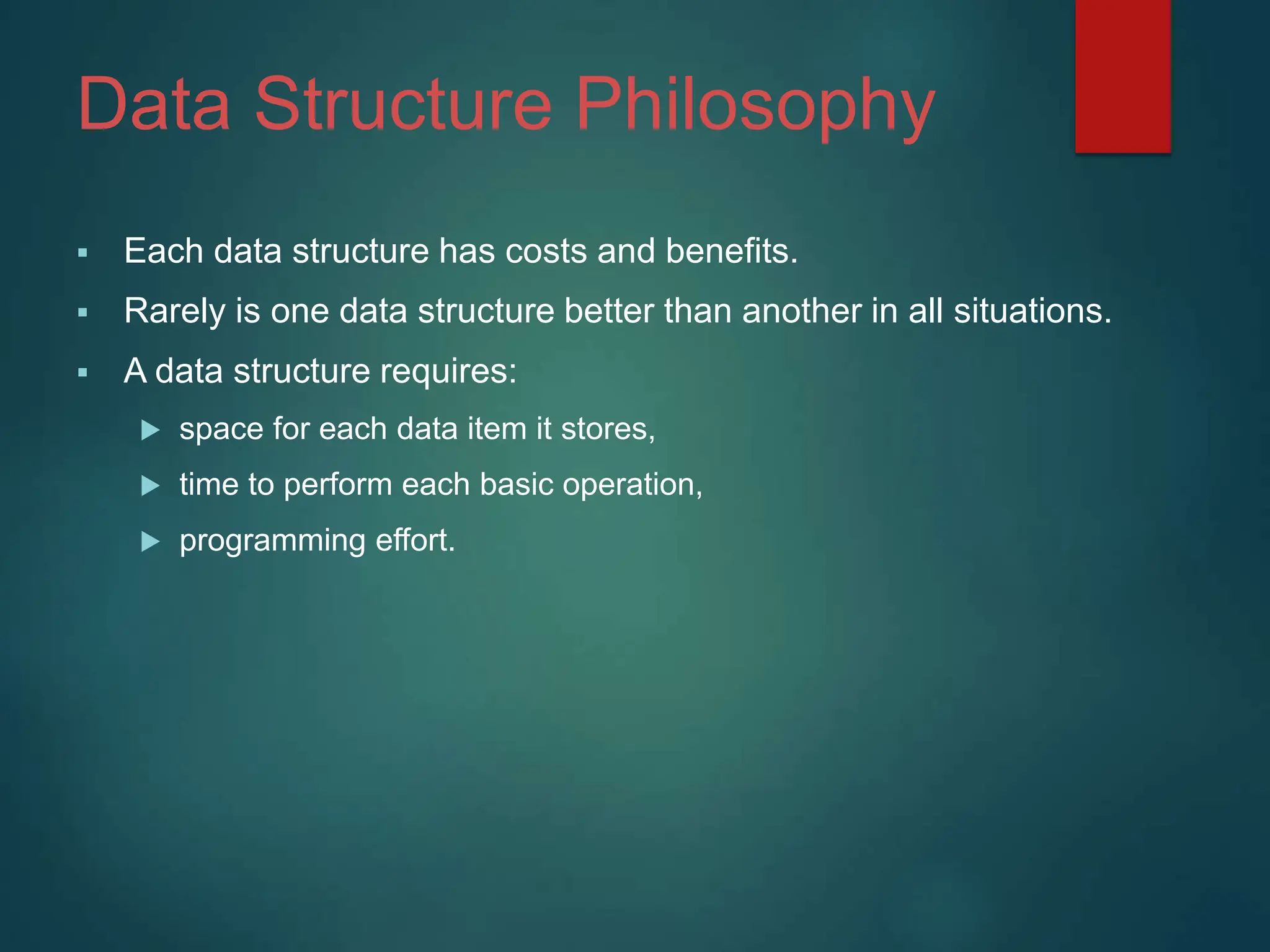 Data Structure Philosophy

▪ Each data structure has costs and benefits.

▪ Rarely is one data structure better than another in all situations.

▪ A data structure requires:

▶ space for each data item it stores,

▶ time to perform each basic operation,

▶ programming effort.